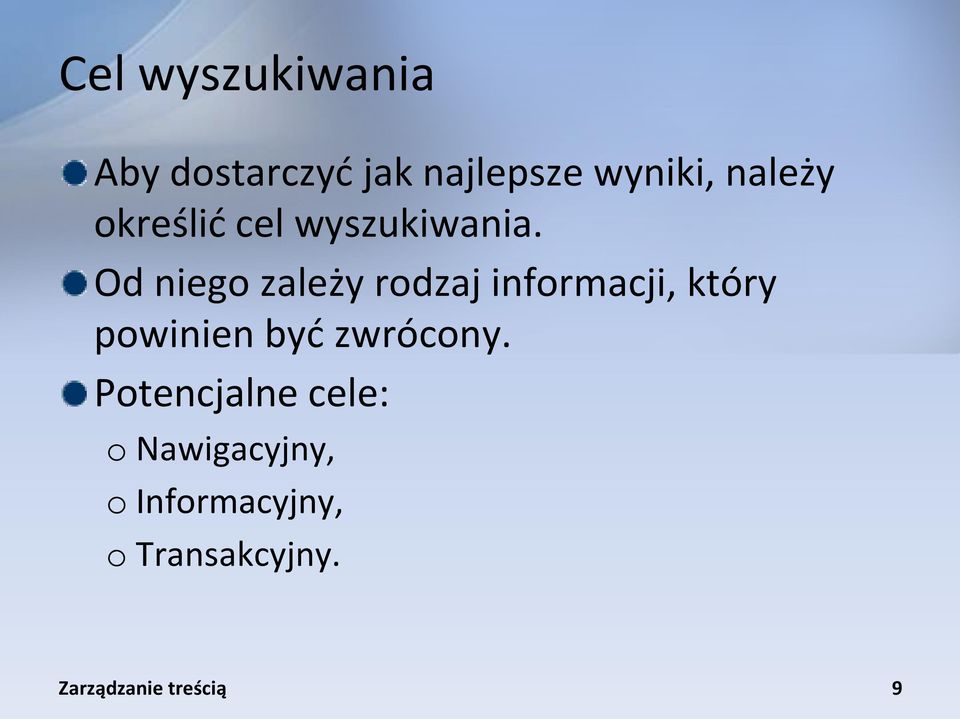 Cel wyszukiwania

Aby dostarczyć jak najlepsze wyniki, należy określić cel wyszukiwania.

Od niego zależy rodzaj informacji, który powinien być zwrócony.

Potencjalne cele:

o Nawigacyjny,

o Informacyjny,

o Transakcyjny.

Zarządzanie treścią

9